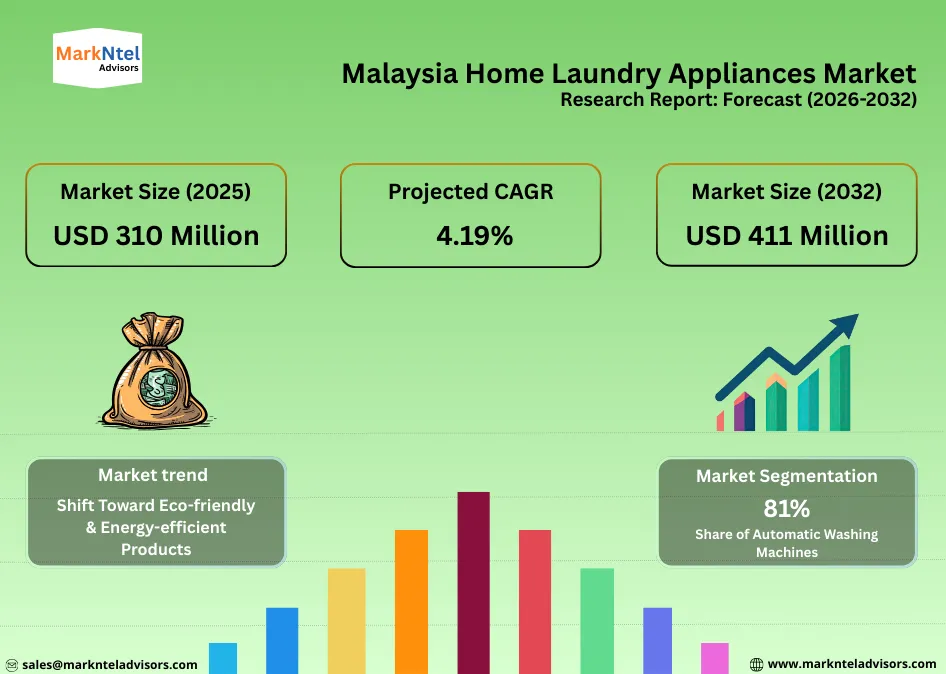 MarkNtel Advisors

Malaysia Home Laundry Appliances Market
Research Report: Forecast (2026-2032)

Market Size (2025)
USD 310 Million

Projected CAGR
4.19%

Market Size (2032)
USD 411 Million

Market trend
Shift Toward Eco-friendly & Energy-efficient Products

Market Segmentation
81%
Share of Automatic Washing Machines

sales@marknteladvisors.com

www.marknteladvisors.com